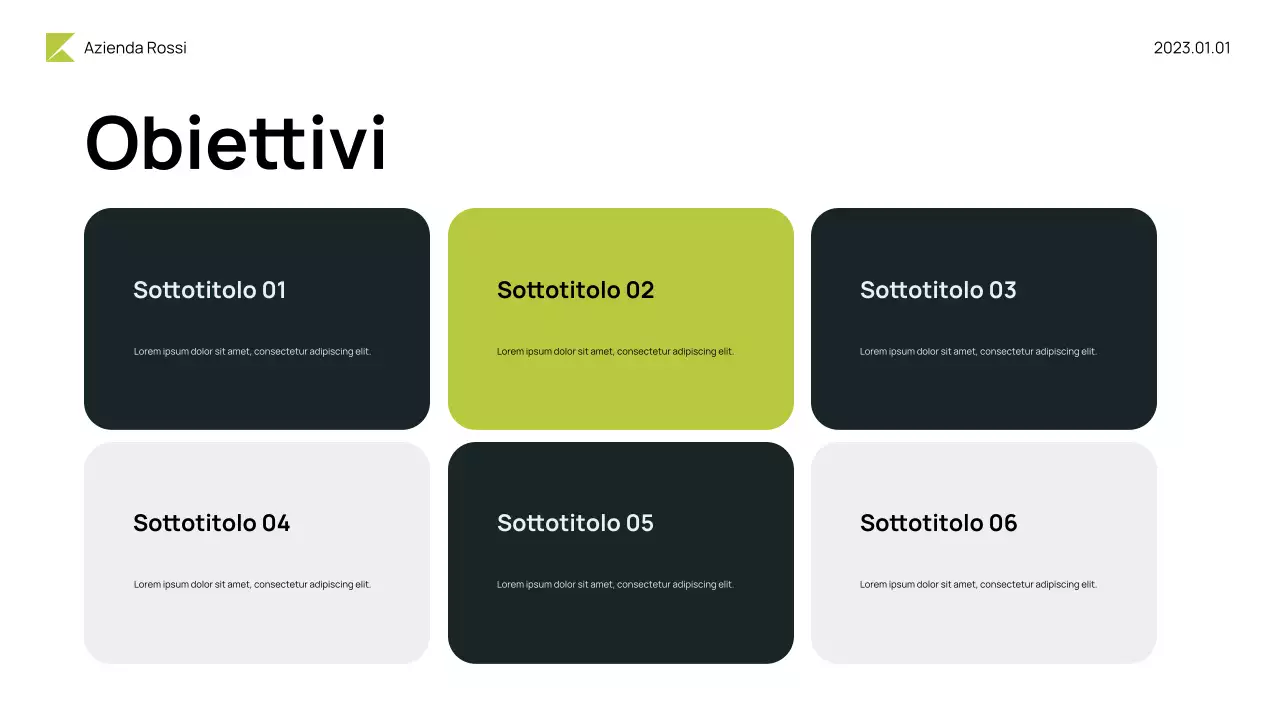 Azienda Rossi

2023.01.01

Obiettivi

Sottotitolo 01

Lorem ipsum dolor sit amet, consectetur adipiscing elit.

Sottotitolo 02

Lorem ipsum dolor sit amet, consectetur adipiscing elit.

Sottotitolo 03

Lorem ipsum dolor sit amet, consectetur adipiscing elit.

Sottotitolo 04

Lorem ipsum dolor sit amet, consectetur adipiscing elit.

Sottotitolo 05

Lorem ipsum dolor sit amet, consectetur adipiscing elit.

Sottotitolo 06

Lorem ipsum dolor sit amet, consectetur adipiscing elit.